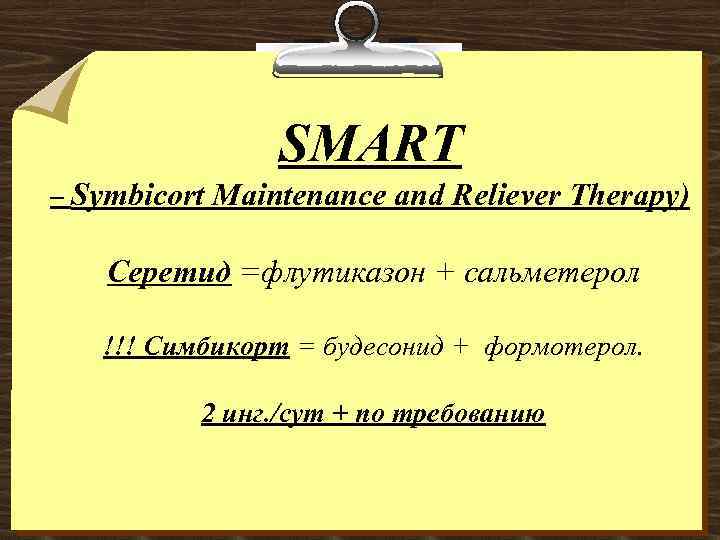 SMART

– Symbicort Maintenance and Reliever Therapy)

Серетид =флутиказон + сальметерол

!!! Симбикорт = будесонид + формотерол.

2 инг./сут + по требованию